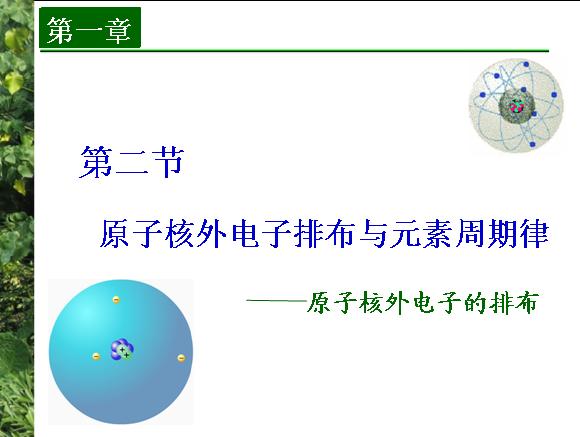 第一章

第二节

原子核外电子排布与元素周期律

——原子核外电子的排布